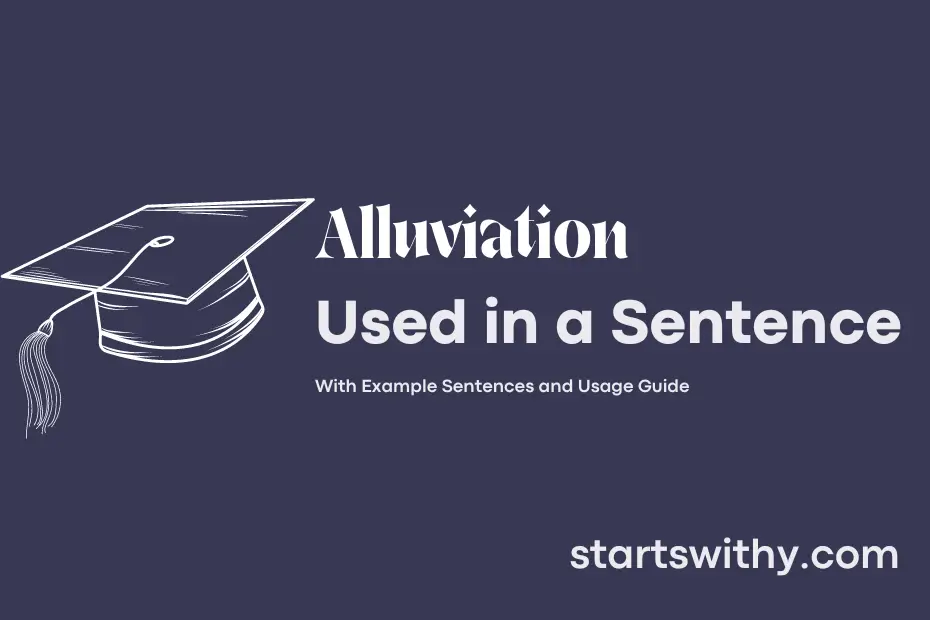 Alluviation
Used in a Sentence

With Example Sentences and Usage Guide

startswithy.com